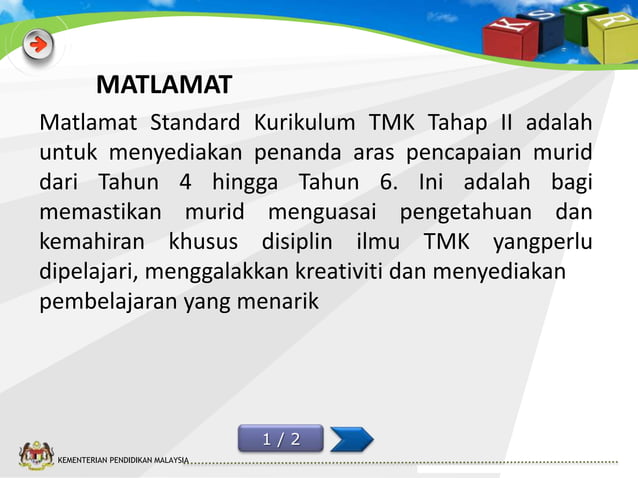 K S S R

MATLAMAT

Matlamat Standard Kurikulum TMK Tahap II adalah untuk menyediakan penanda aras pencapaian murid dari Tahun 4 hingga Tahun 6. Ini adalah bagi memastikan murid menguasai pengetahuan dan kemahiran khusus disiplin ilmu TMK yangperlu dipelajari, menggalakkan kreativiti dan menyediakan pembelajaran yang menarik

1 / 2

KEMENTERIAN PENDIDIKAN MALAYSIA